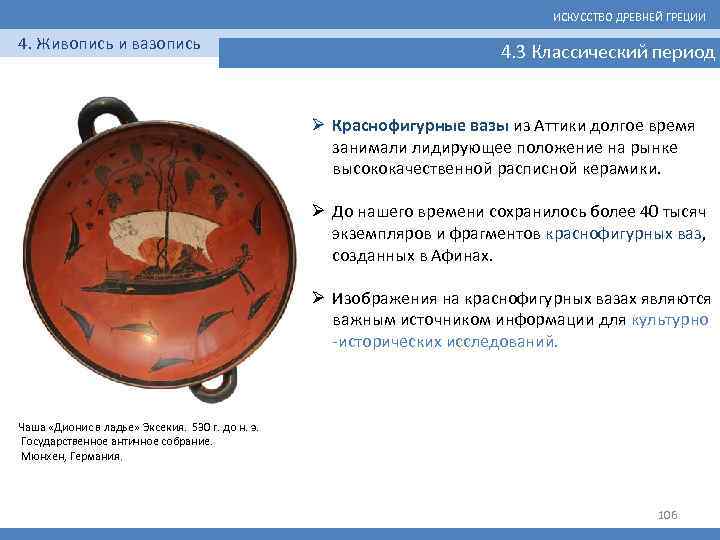 ИСКУССТВО ДРЕВНЕЙ ГРЕЦИИ

4. Живопись и вазопись

4.3 Классический период

➢ Краснофигурные вазы из Аттики долгое время занимали лидирующее положение на рынке высококачественной расписной керамики.

➢ До нашего времени сохранилось более 40 тысяч экземпляров и фрагментов краснофигурных ваз, созданных в Афинах.

➢ Изображения на краснофигурных вазах являются важным источником информации для культурно -исторических исследований.

Чаша «Дионис в ладье» Эксекия. 530 г. до н. э. Государственное античное собрание. Мюнхен, Германия.

106